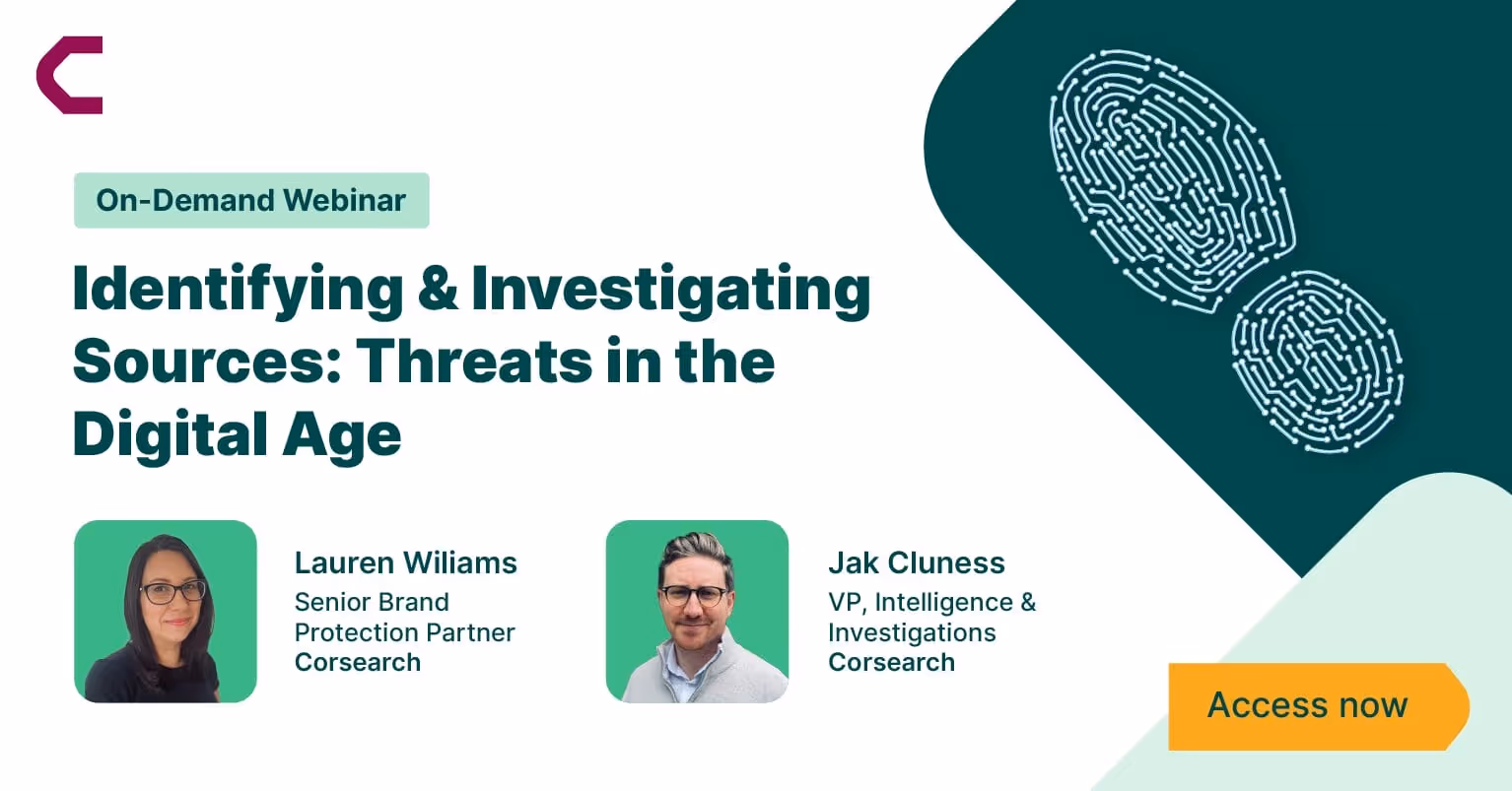 On-Demand Webinar

Identifying & Investigating Sources: Threats in the Digital Age

Lauren Wiliams
Senior Brand Protection Partner
Corsearch

Jak Cluness
VP, Intelligence & Investigations
Corsearch

Access now